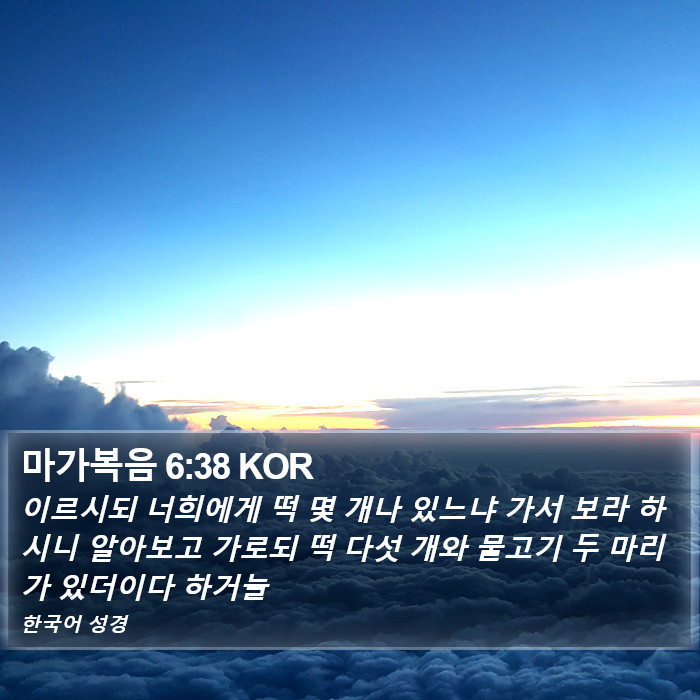 마가복음 6:38 KOR

이르시되 너희에게 떡 몇 개나 있느냐 가서 보라 하시니 알아보고 가로되 떡 다섯 개와 물고기 두 마리가 있더이다 하거늘

한국어 성경